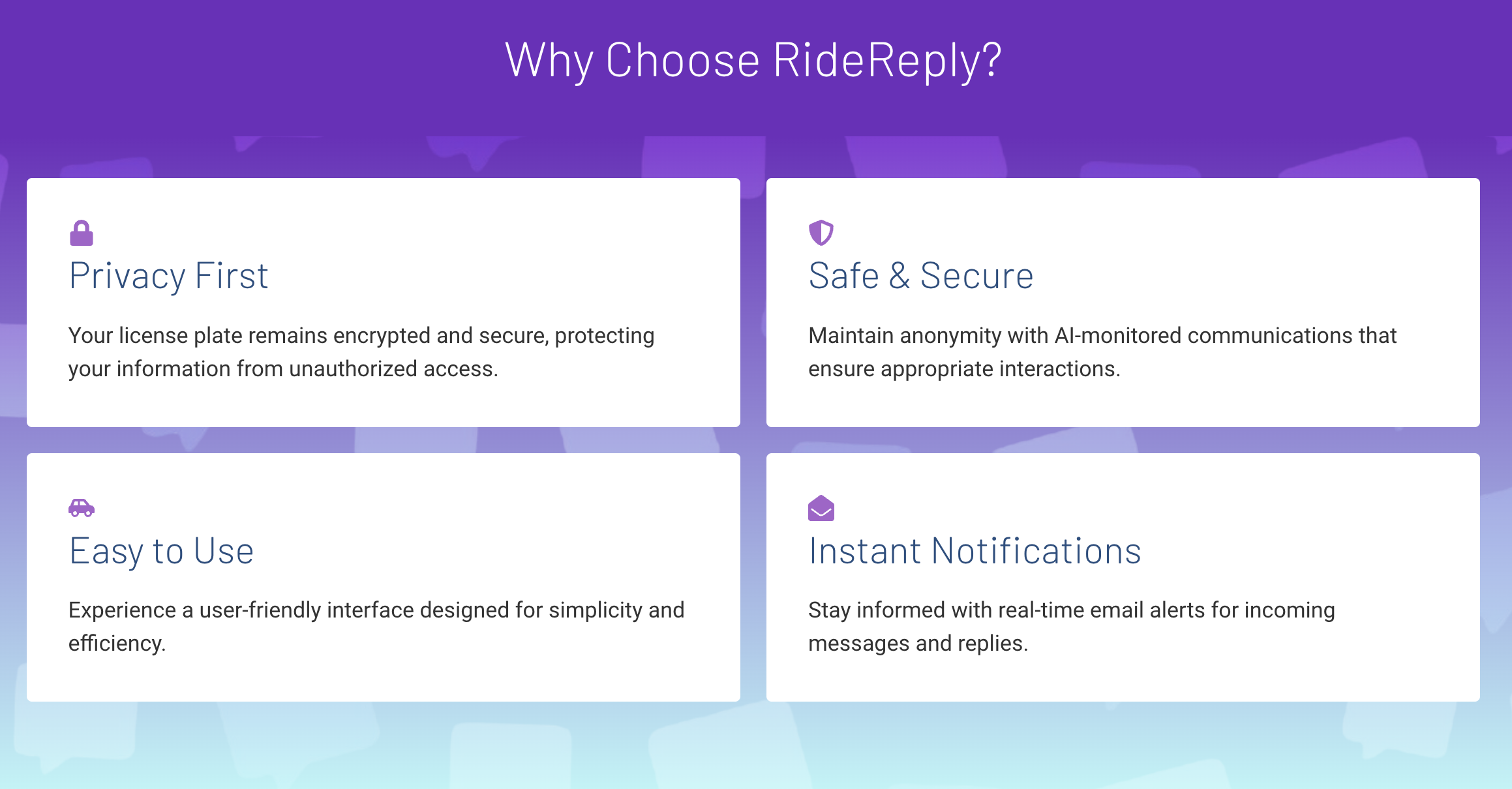 Why Choose RideReply?

Privacy First

Your license plate remains encrypted and secure, protecting your information from unauthorized access.

Safe & Secure

Maintain anonymity with AI-monitored communications that ensure appropriate interactions.

Easy to Use

Experience a user-friendly interface designed for simplicity and efficiency.

Instant Notifications

Stay informed with real-time email alerts for incoming messages and replies.